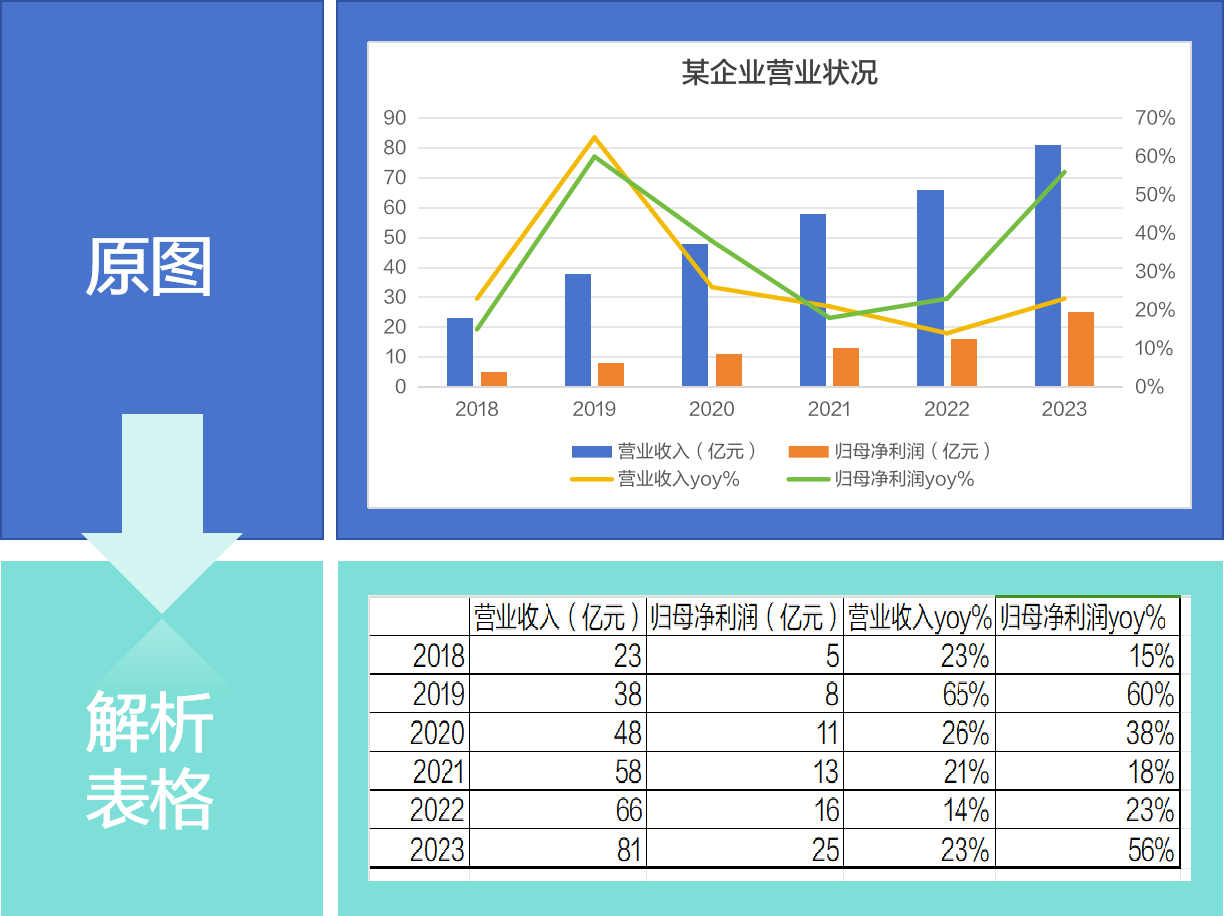 原图

某企业营业状况

90
80
70
60
50
40
30
20
10
0

70%
60%
50%
40%
30%
20%
10%
0%

2018 2019 2020 2021 2022 2023

营业收入（亿元） 归母净利润（亿元）
营业收入yoy% 归母净利润yoy%

解析表格

| | 营业收入（亿元） | 归母净利润（亿元） | 营业收入yoy% | 归母净利润yoy% |
|---|---|---|---|---|
| 2018 | 23 | 5 | 23% | 15% |
| 2019 | 38 | 8 | 65% | 60% |
| 2020 | 48 | 11 | 26% | 38% |
| 2021 | 58 | 13 | 21% | 18% |
| 2022 | 66 | 16 | 14% | 23% |
| 2023 | 81 | 25 | 23% | 56% |